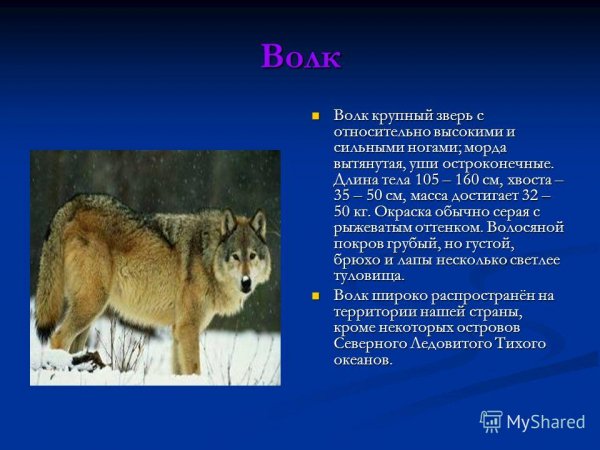 Волк

Волк крупный зверь с относительно высокими и сильными ногами; морда вытянутая, уши остроконечные. Длина тела 105 – 160 см, хвоста – 35 – 50 см, масса достигает 32 – 50 кг. Окраска обычно серая с рыжеватым оттенком. Волосяной покров грубый, но густой, брюхо и лапы несколько светлее туловища.

Волк широко распространён на территории нашей страны, кроме некоторых островов Северного Ледовитого Тихого океанов.

MyShared